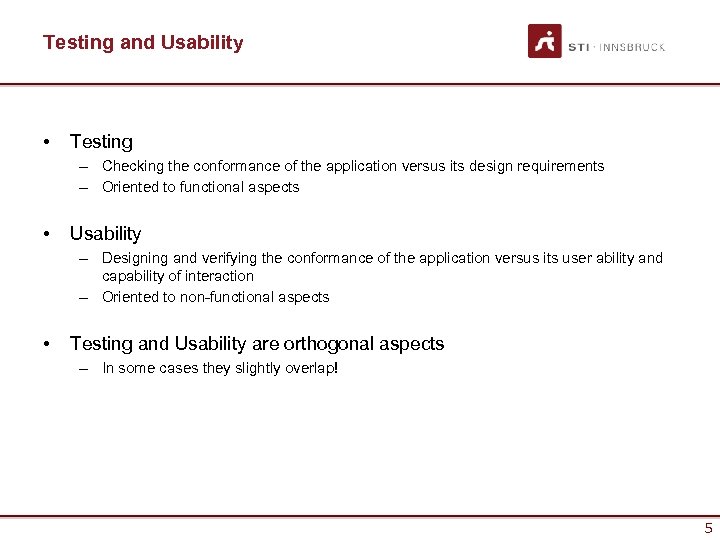 Testing and Usability

STI · INNSBRUCK

• Testing
– Checking the conformance of the application versus its design requirements
– Oriented to functional aspects

• Usability
– Designing and verifying the conformance of the application versus its user ability and capability of interaction
– Oriented to non-functional aspects

• Testing and Usability are orthogonal aspects
– In some cases they slightly overlap!

5